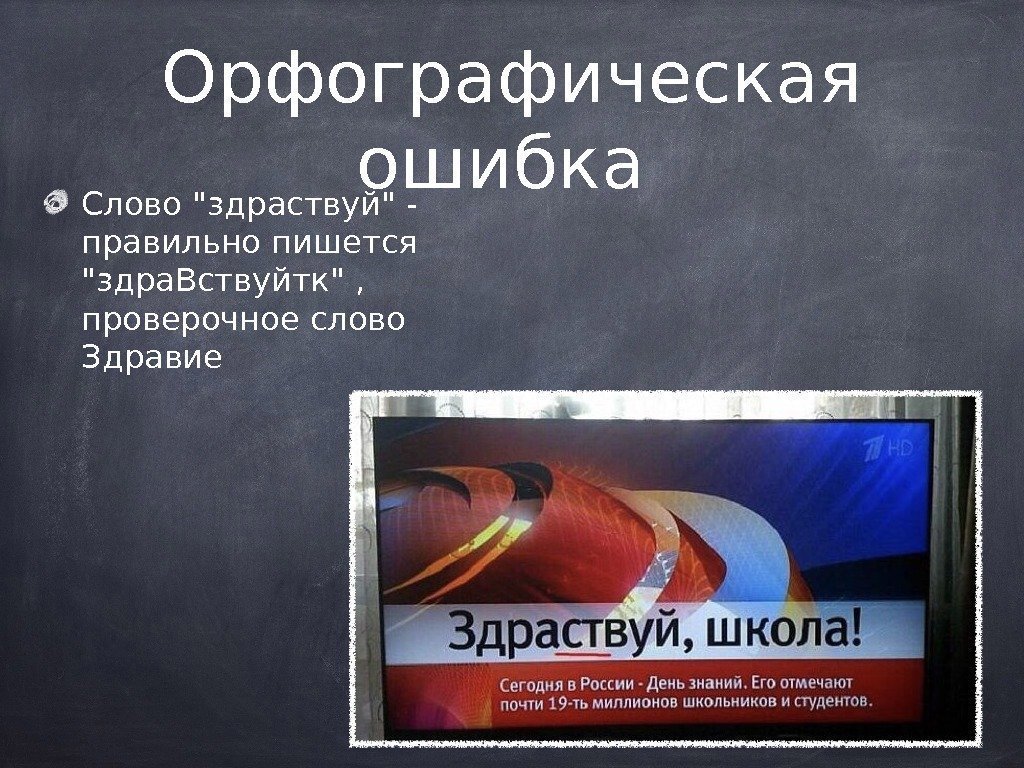 Орфографическая ошибка

Слово "здраствуй" - правильно пишется "здраВствуйтк" , проверочное слово Здравие

1 HD

Здраствуй, школа!

Сегодня в России - День знаний. Его отмечают почти 19-ть миллионов школьников и студентов.